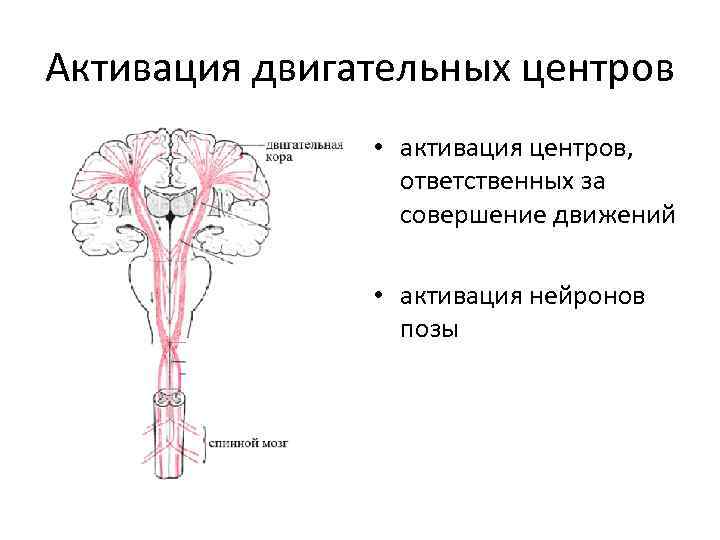 Активация двигательных центров

двигательная кора

спинной мозг

• активация центров, ответственных за совершение движений

• активация нейронов позы